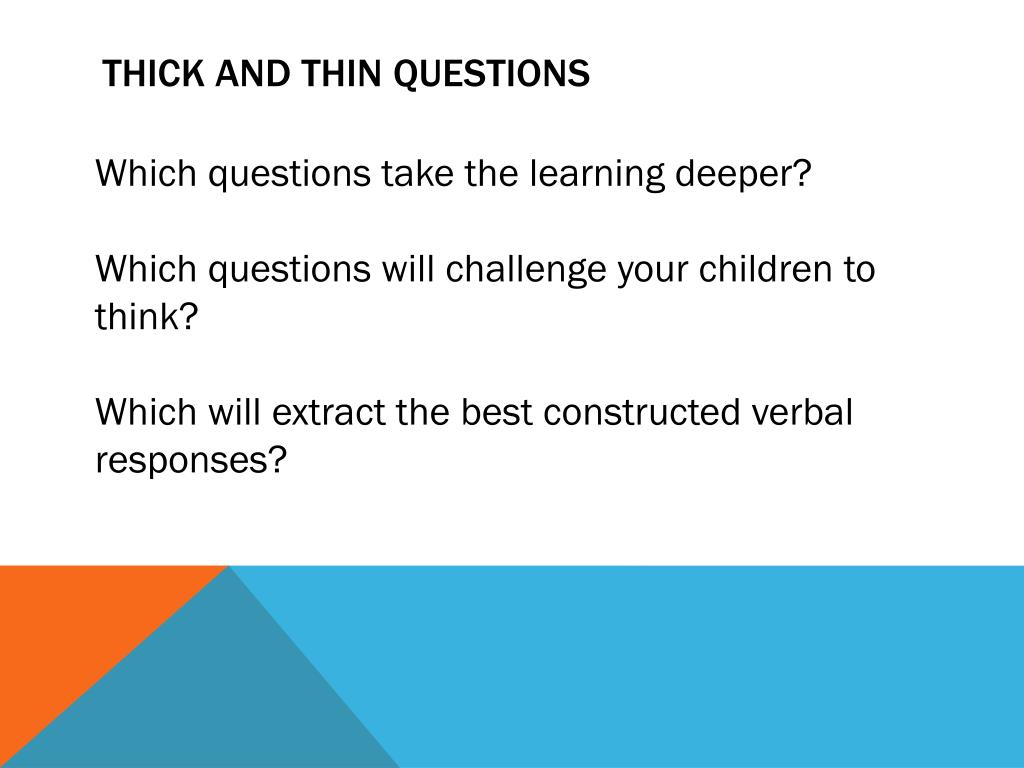 THICK AND THIN QUESTIONS

Which questions take the learning deeper?

Which questions will challenge your children to think?

Which will extract the best constructed verbal responses?